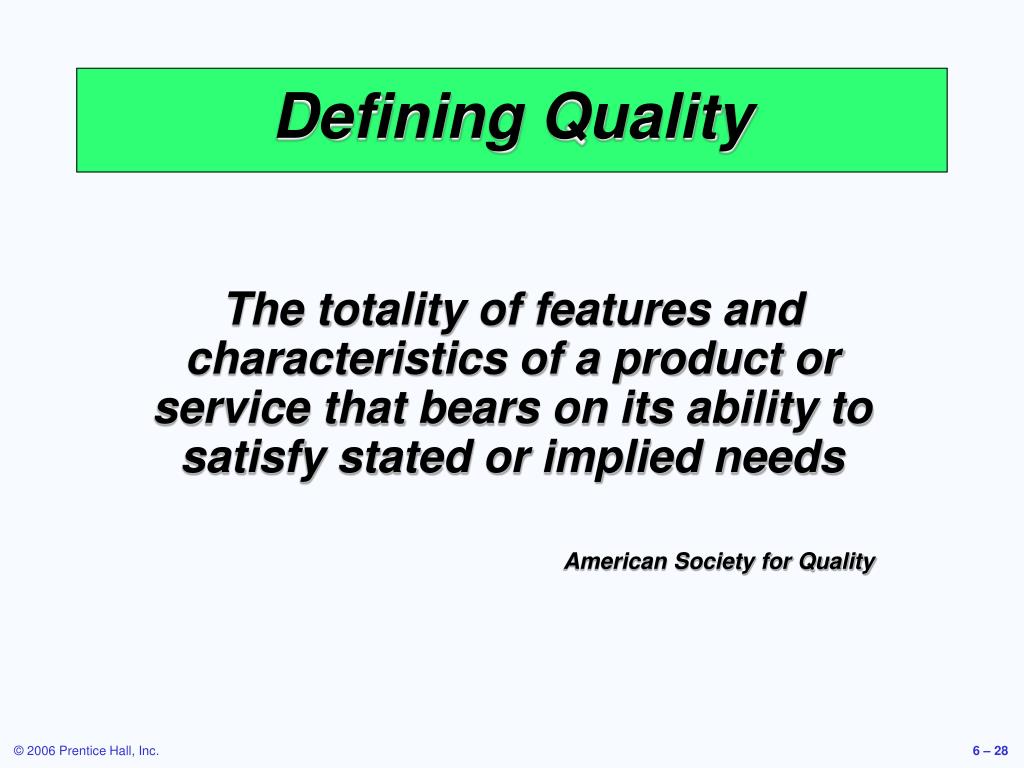 Defining Quality

The totality of features and characteristics of a product or service that bears on its ability to satisfy stated or implied needs

American Society for Quality

© 2006 Prentice Hall, Inc.

6 – 28